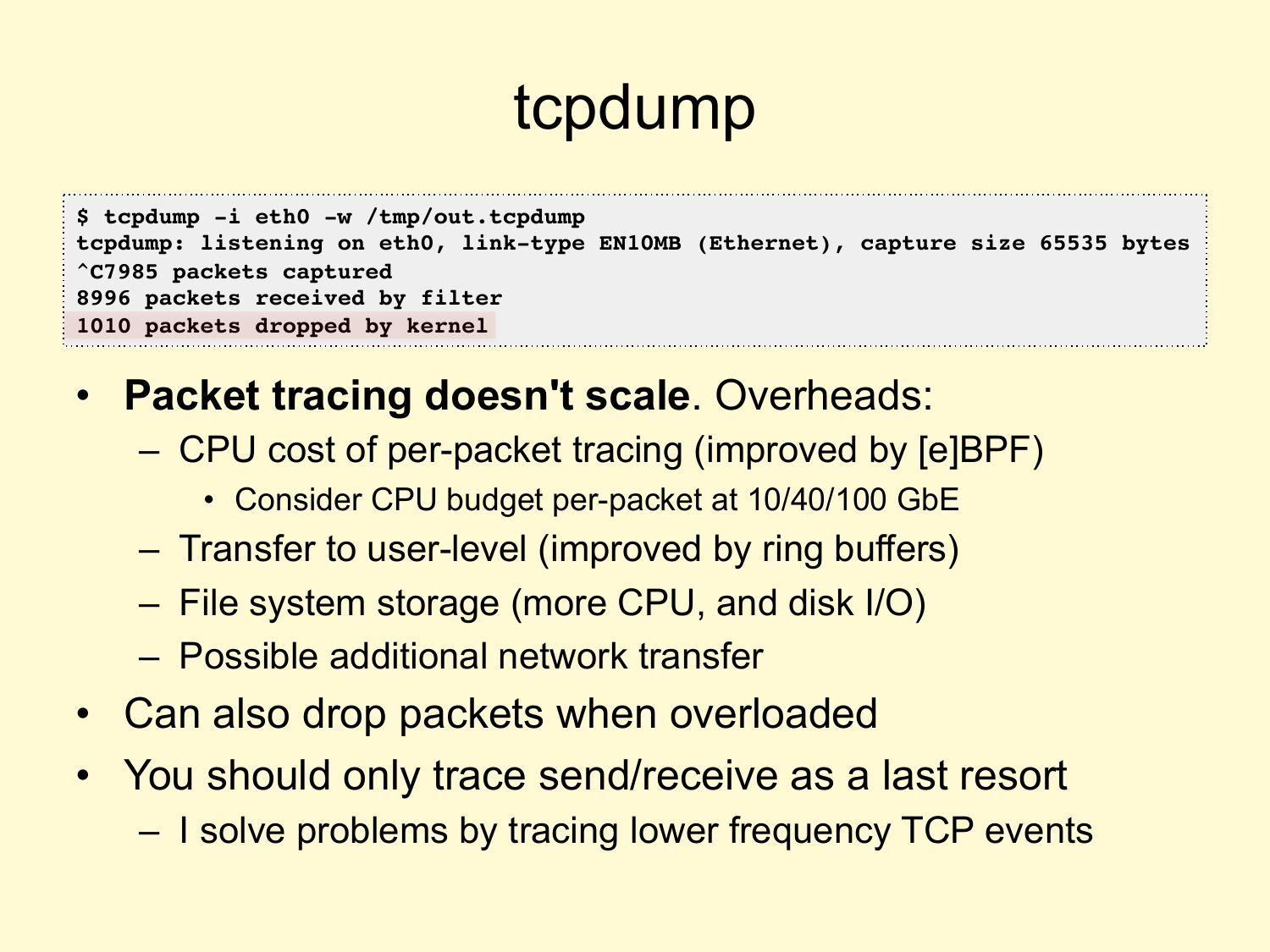 tcpdump

$ tcpdump -i eth0 -w /tmp/out.tcpdump
tcpdump: listening on eth0, link-type EN10MB (Ethernet), capture size 65535 bytes
^C7985 packets captured
8996 packets received by filter
1010 packets dropped by kernel

• Packet tracing doesn't scale. Overheads:
– CPU cost of per-packet tracing (improved by [e]BPF)
• Consider CPU budget per-packet at 10/40/100 GbE
– Transfer to user-level (improved by ring buffers)
– File system storage (more CPU, and disk I/O)
– Possible additional network transfer
• Can also drop packets when overloaded
• You should only trace send/receive as a last resort
– I solve problems by tracing lower frequency TCP events